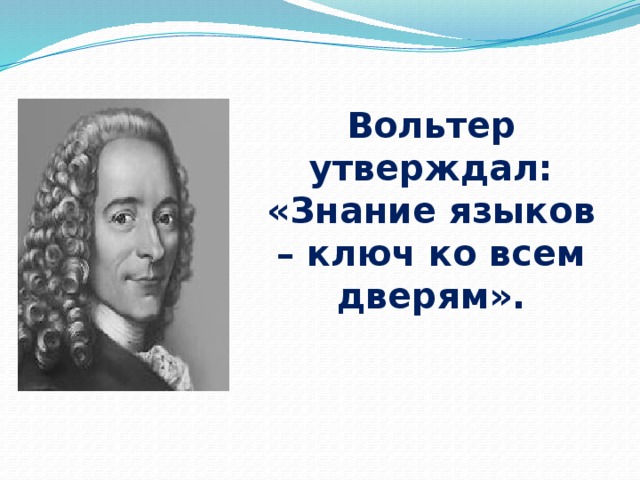 Вольтер утверждал: «Знание языков – ключ ко всем дверям».